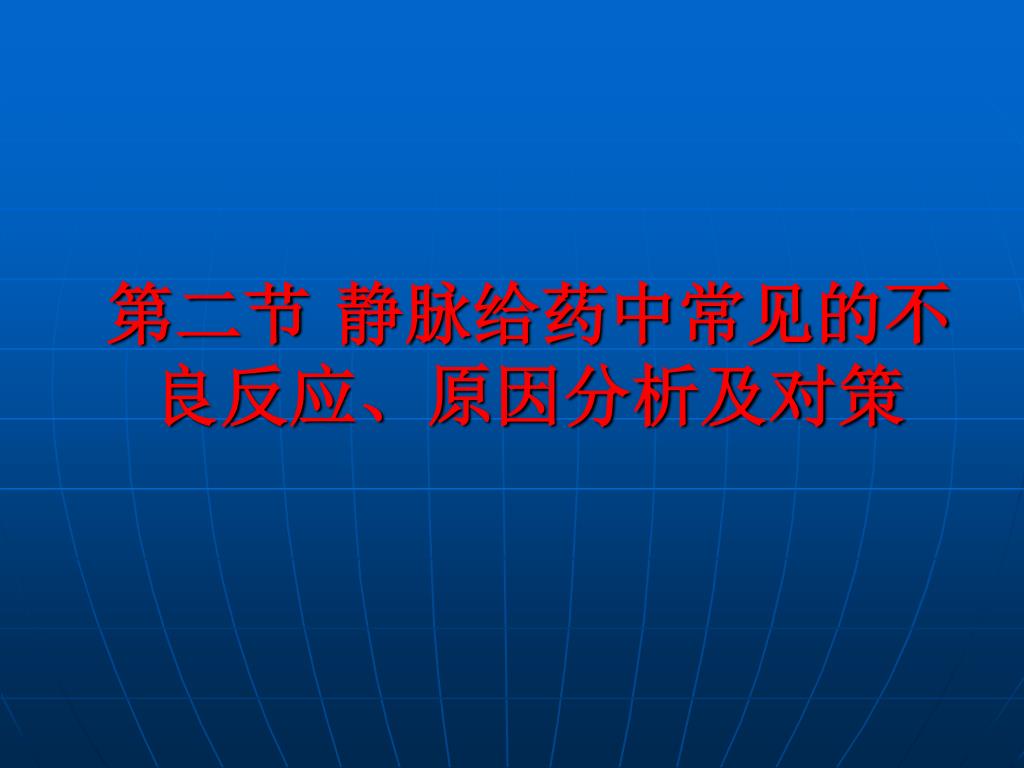 第二节 静脉给药中常见的不良反应、原因分析及对策